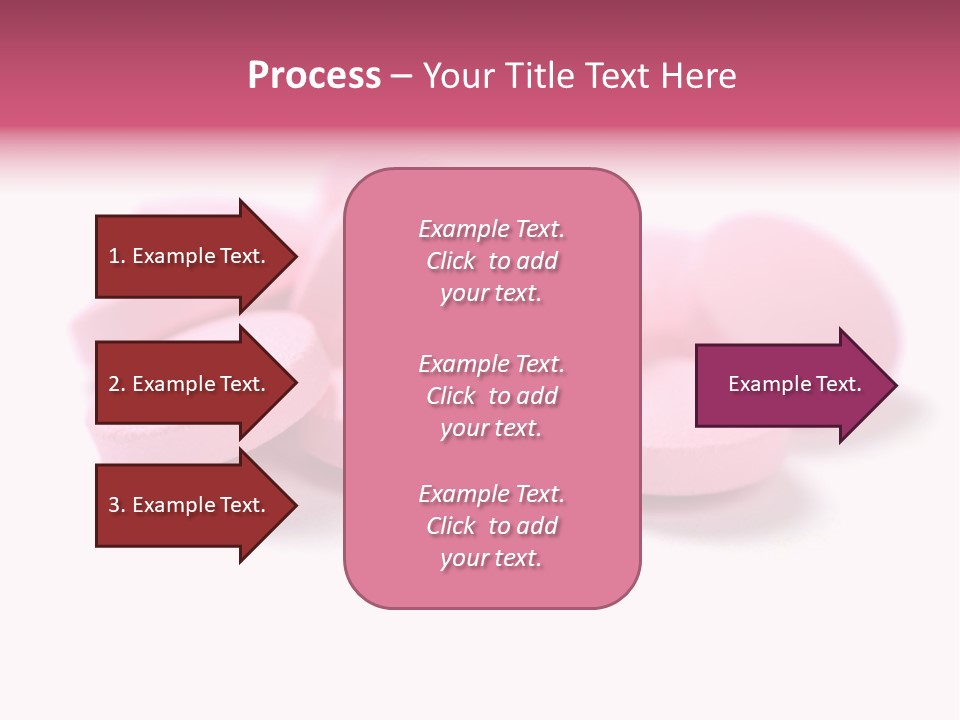 Process – Your Title Text Here

1. Example Text.

2. Example Text.

3. Example Text.

Example Text. Click to add your text.

Example Text. Click to add your text.

Example Text. Click to add your text.

Example Text.